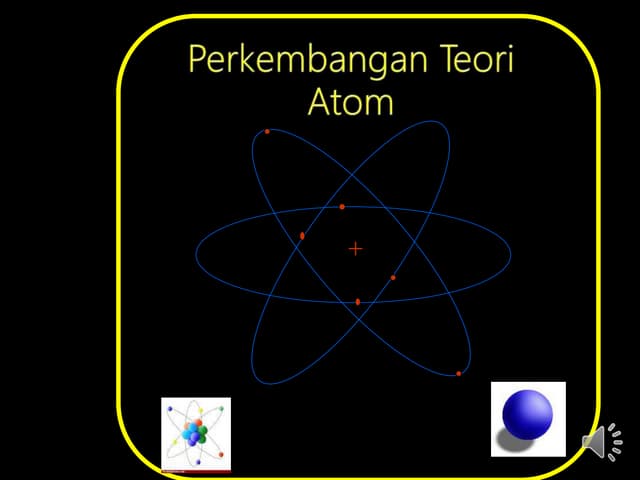 Perkembangan Teori Atom

+